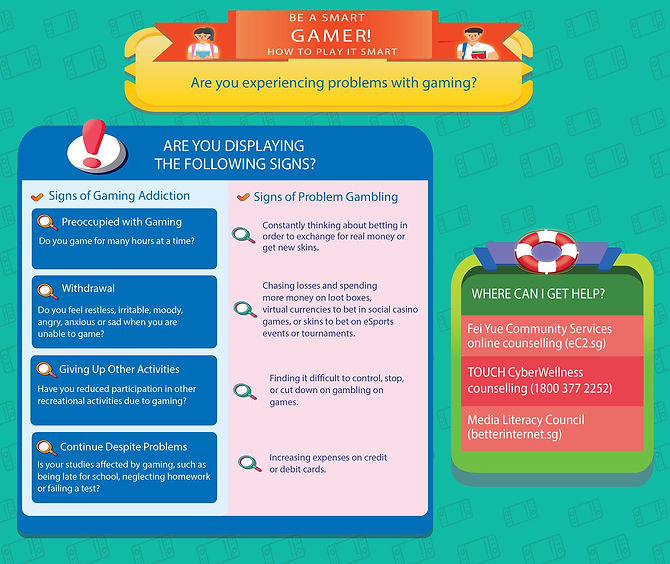 BE A SMART
GAMER!
HOW TO PLAY IT SMART

Are you experiencing problems with gaming?

ARE YOU DISPLAYING THE FOLLOWING SIGNS?

Signs of Gaming Addiction

Preoccupied with Gaming
Do you game for many hours at a time?

Withdrawal
Do you feel restless, irritable, moody, angry, anxious or sad when you are unable to game?

Giving Up Other Activities
Have you reduced participation in other recreational activities due to gaming?

Continue Despite Problems
Is your studies affected by gaming, such as being late for school, neglecting homework or failing a test?

Signs of Problem Gambling

Constantly thinking about betting in order to exchange for real money or get new skins.

Chasing losses and spending more money on loot boxes, virtual currencies to bet in social casino games, or skins to bet on eSports events or tournaments.

Finding it difficult to control, stop, or cut down on gambling on games.

Increasing expenses on credit or debit cards.

WHERE CAN I GET HELP?

Fei Yue Community Services online counselling (eC2.sg)

TOUCH CyberWellness counselling (1800 377 2252)

Media Literacy Council (betterinternet.sg)